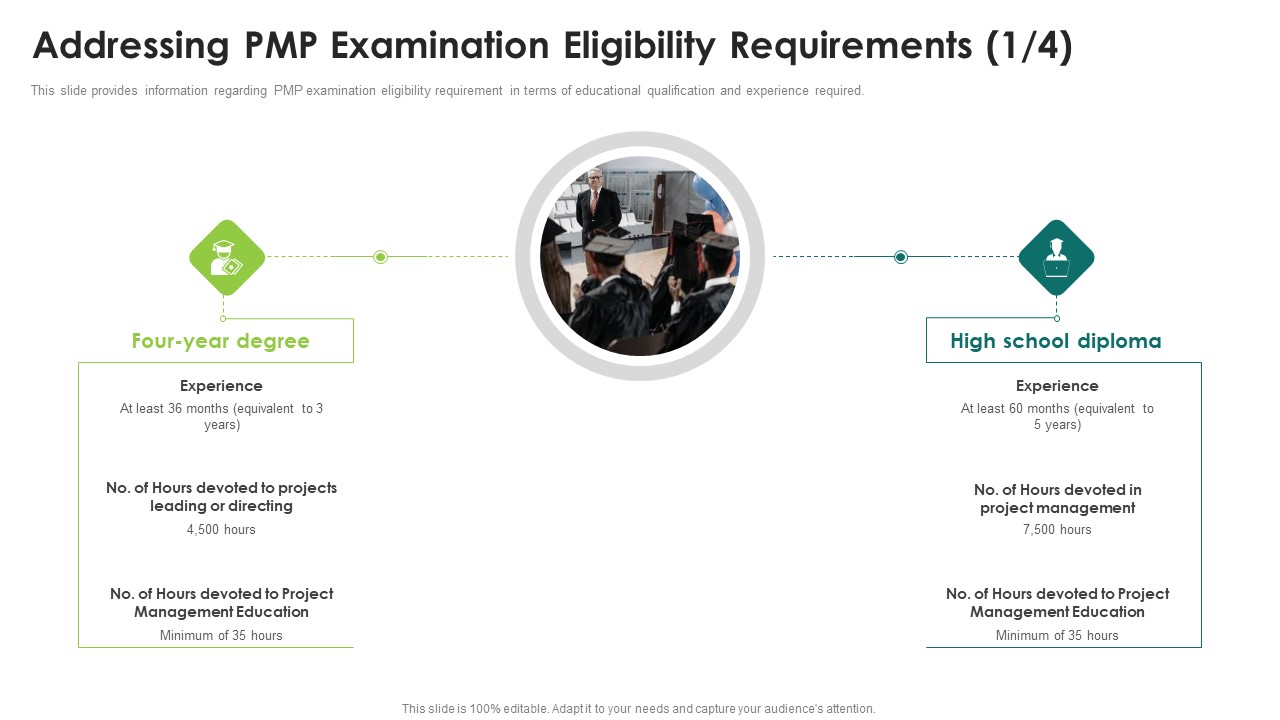 Addressing PMP Examination Eligibility Requirements (1/4)

This slide provides information regarding PMP examination eligibility requirement in terms of educational qualification and experience required.

Four-year degree

Experience
At least 36 months (equivalent to 3 years)

No. of Hours devoted to projects leading or directing
4,500 hours

No. of Hours devoted to Project Management Education
Minimum of 35 hours

High school diploma

Experience
At least 60 months (equivalent to 5 years)

No. of Hours devoted in project management
7,500 hours

No. of Hours devoted to Project Management Education
Minimum of 35 hours

This slide is 100% editable. Adapt it to your needs and capture your audience's attention.